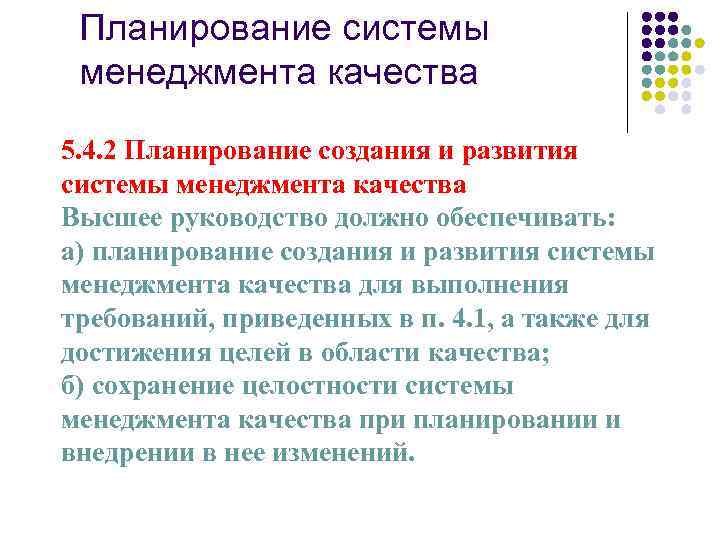 Планирование системы менеджмента качества

5.4.2 Планирование создания и развития системы менеджмента качества
Высшее руководство должно обеспечивать:
а) планирование создания и развития системы менеджмента качества для выполнения требований, приведенных в п. 4.1, а также для достижения целей в области качества;
б) сохранение целостности системы менеджмента качества при планировании и внедрении в нее изменений.